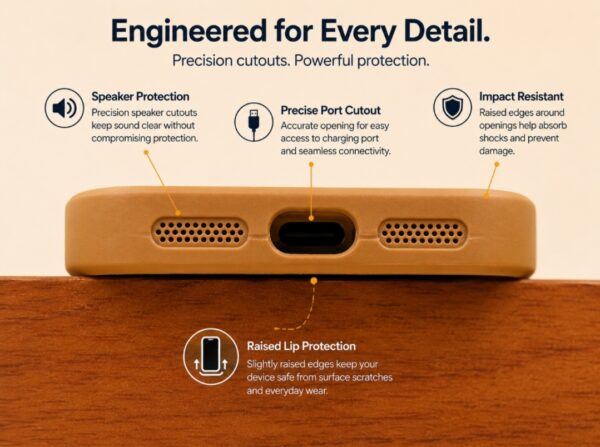 Engineered for Every Detail.

Precision cutouts. Powerful protection.

Speaker Protection
Precision speaker cutouts keep sound clear without compromising protection.

Precise Port Cutout
Accurate opening for easy access to charging port and seamless connectivity.

Impact Resistant
Raised edges around openings help absorb shocks and prevent damage.

Raised Lip Protection
Slightly raised edges keep your device safe from surface scratches and everyday wear.